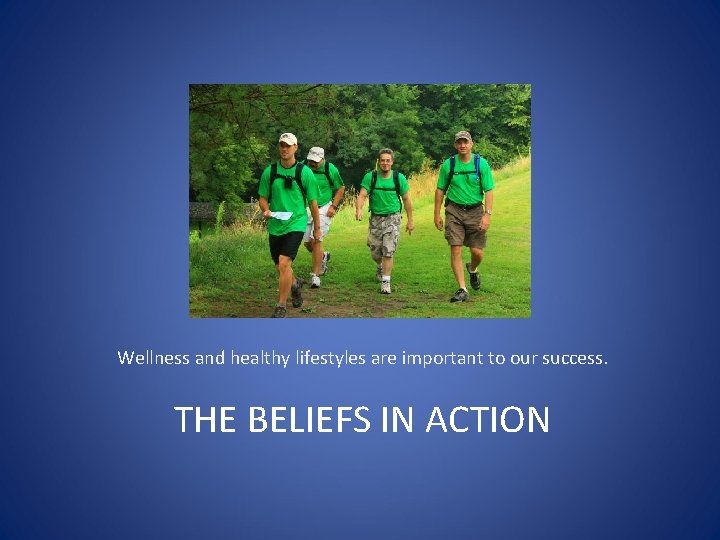 Wellness and healthy lifestyles are important to our success.

THE BELIEFS IN ACTION